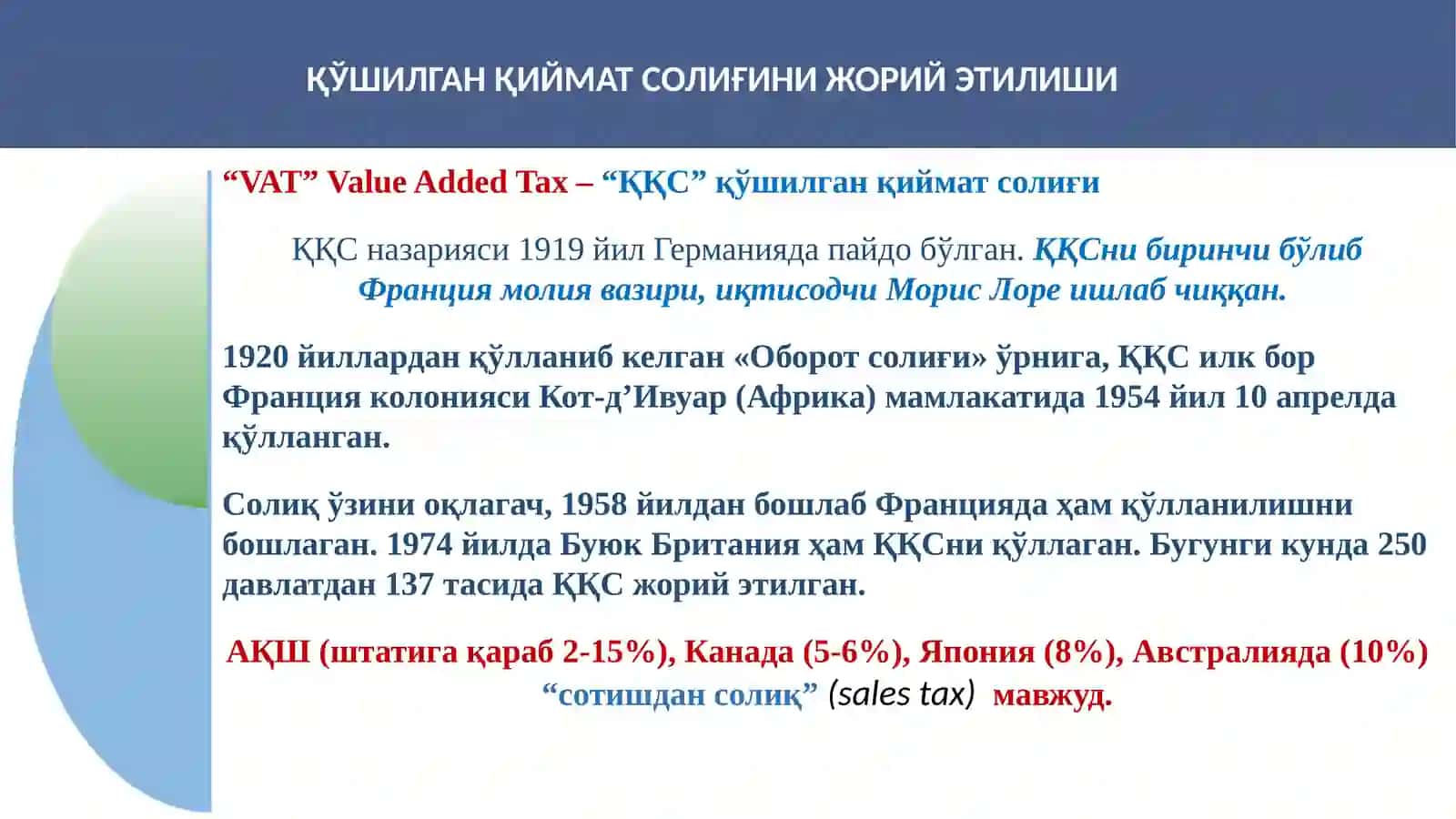 ҚЎШИЛГАН ҚИЙМАТ СОЛИҒИНИ ЖОРИЙ ЭТИЛИШИ

“VAT” Value Added Tax – “ҚҚС” қўшилган қиймат солиғи

ҚҚС назарияси 1919 йил Германияда пайдо бўлган. ҚҚСни биринчи бўлиб Франция молия вазири, иқтисодчи Морис Лоре ишлаб чиққан.

1920 йиллардан қўлланиб келган «Оборот солиғи» ўрнига, ҚҚС илк бор Франция колонияси Кот-д’Ивуар (Африка) мамлакатида 1954 йил 10 апрелда қўлланган.

Солиқ ўзини оқлагач, 1958 йилдан бошлаб Францияда ҳам қўлланилишни бошлаган. 1974 йилда Буюк Британия ҳам ҚҚСни қўллаган. Бугунги кунда 250 давлатдан 137 тасида ҚҚС жорий этилган.

АҚШ (штатига қараб 2-15%), Канада (5-6%), Япония (8%), Австралияда (10%) “сотишдан солиқ” (sales tax) мавжуд.